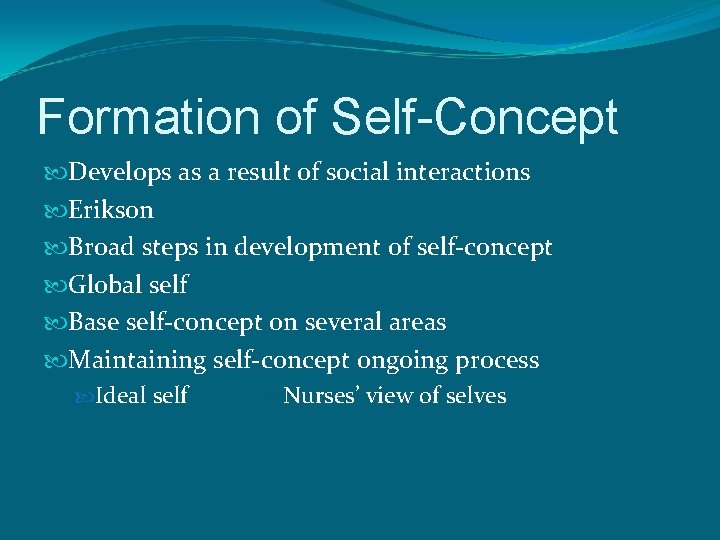 Formation of Self-Concept

Develops as a result of social interactions
Erikson
Broad steps in development of self-concept
Global self
Base self-concept on several areas
Maintaining self-concept ongoing process
Ideal self Nurses' view of selves